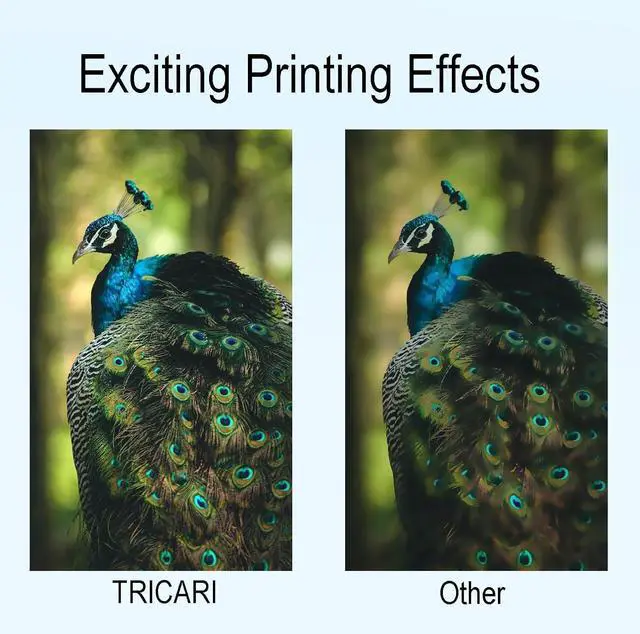 Exciting Printing Effects

TRICARI

Other